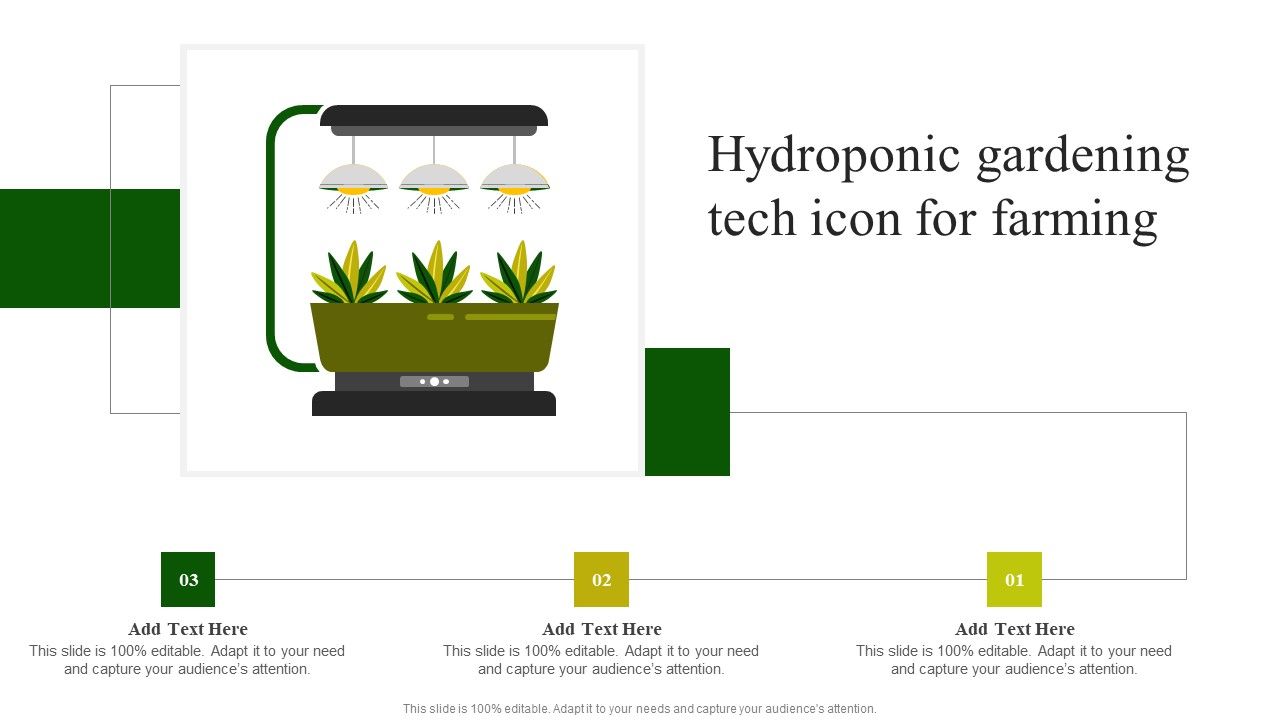 Hydroponic gardening tech icon for farming

03

Add Text Here
This slide is 100% editable. Adapt it to your need and capture your audience's attention.

02

Add Text Here
This slide is 100% editable. Adapt it to your need and capture your audience's attention.

01

Add Text Here
This slide is 100% editable. Adapt it to your need and capture your audience's attention.

This slide is 100% editable. Adapt it to your needs and capture your audience's attention.